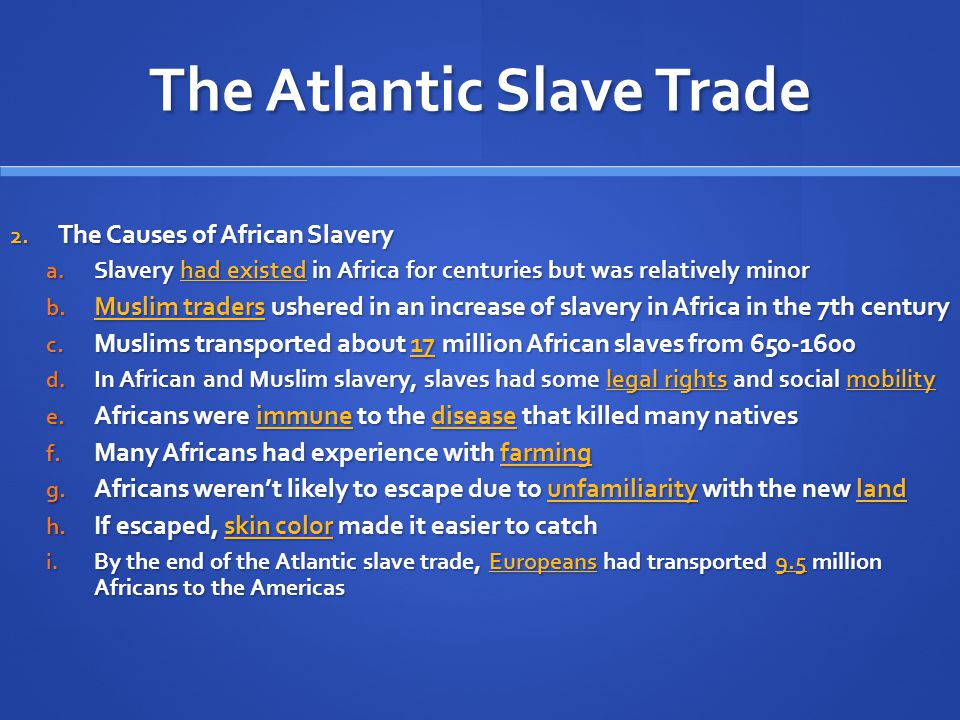 The Atlantic Slave Trade

2. The Causes of African Slavery
a. Slavery had existed in Africa for centuries but was relatively minor
b. Muslim traders ushered in an increase of slavery in Africa in the 7th century
c. Muslims transported about 17 million African slaves from 650-1600
d. In African and Muslim slavery, slaves had some legal rights and social mobility
e. Africans were immune to the disease that killed many natives
f. Many Africans had experience with farming
g. Africans weren't likely to escape due to unfamiliarity with the new land
h. If escaped, skin color made it easier to catch
i. By the end of the Atlantic slave trade, Europeans had transported 9.5 million Africans to the Americas